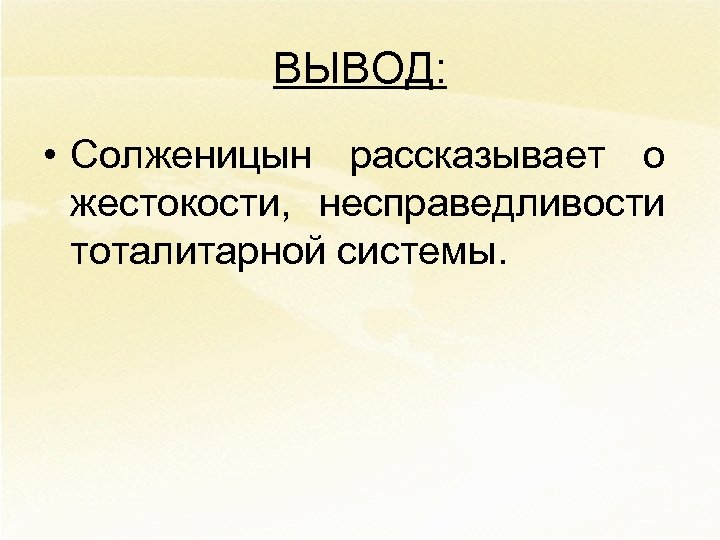 ВЫВОД:

• Солженицын рассказывает о жестокости, несправедливости тоталитарной системы.